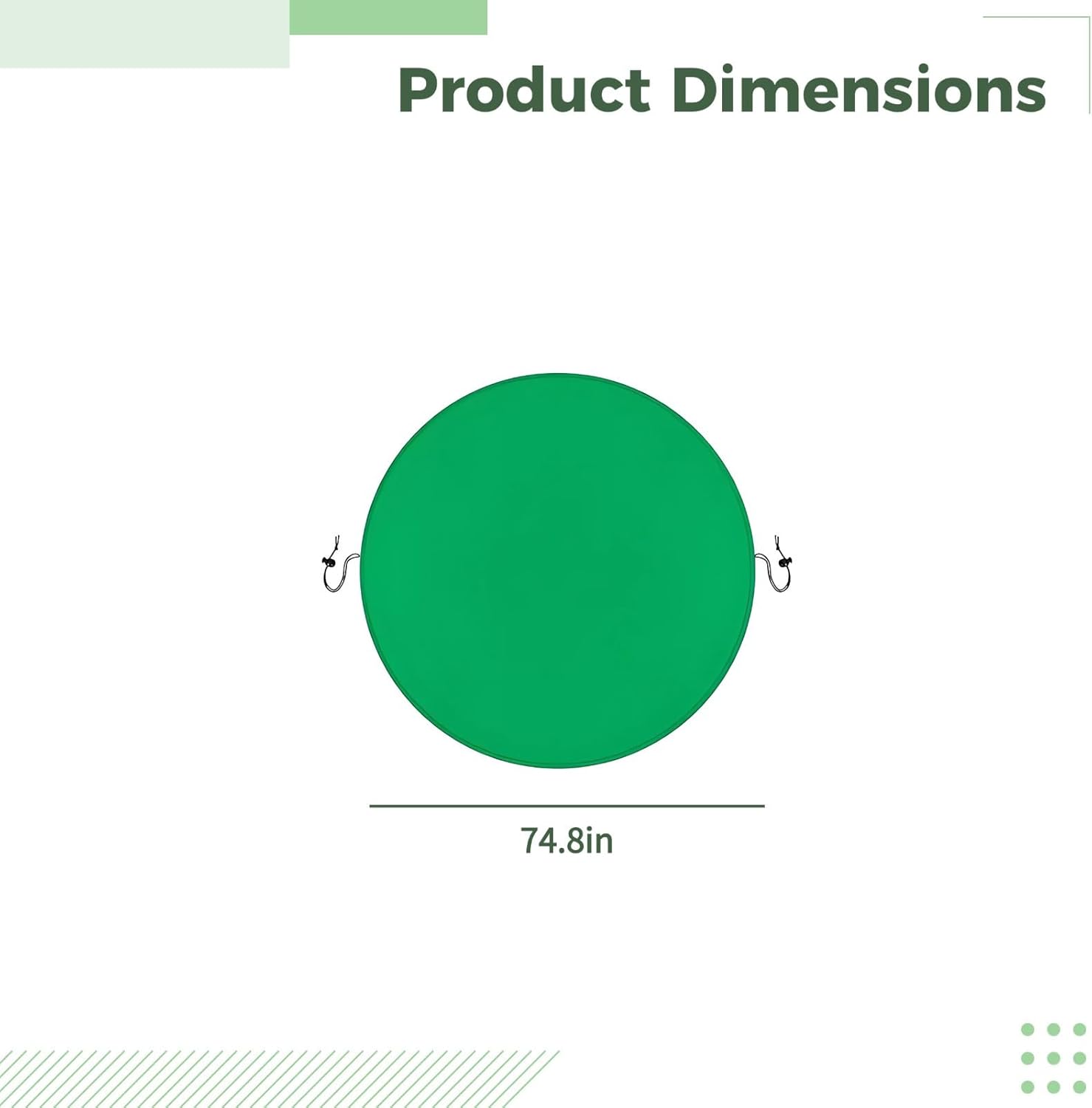 Product Dimensions

74.8in